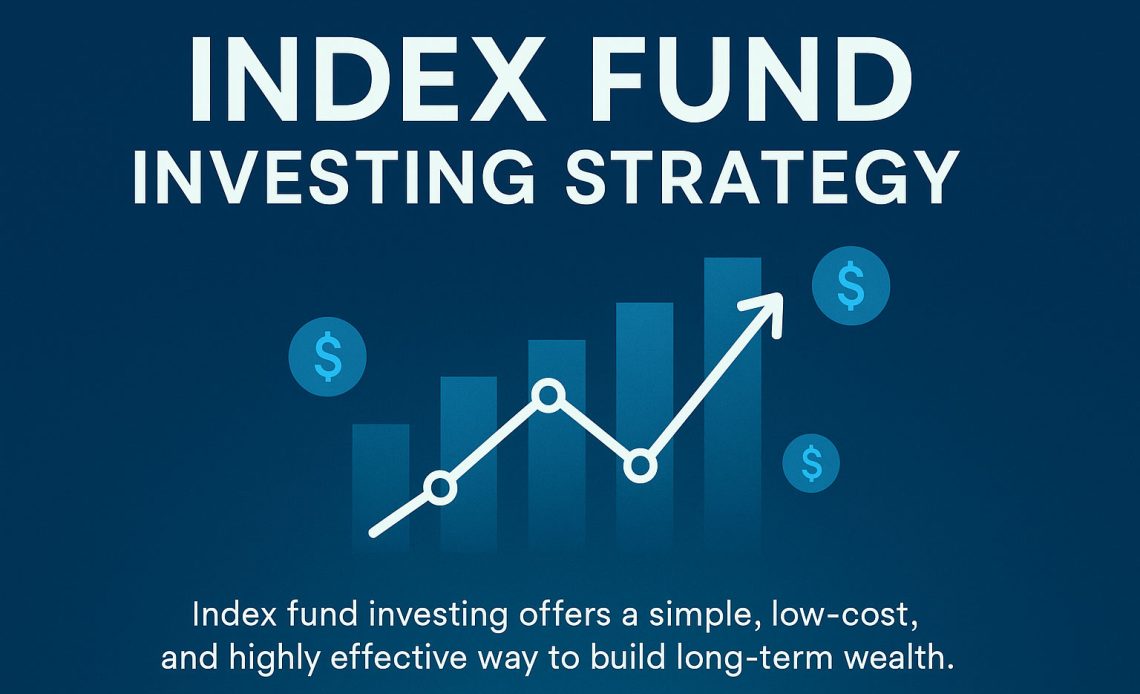 INDEX FUND
INVESTING STRATEGY

$

$

$

Index fund investing offers a simple, low-cost, and highly effective way to build long-term wealth.